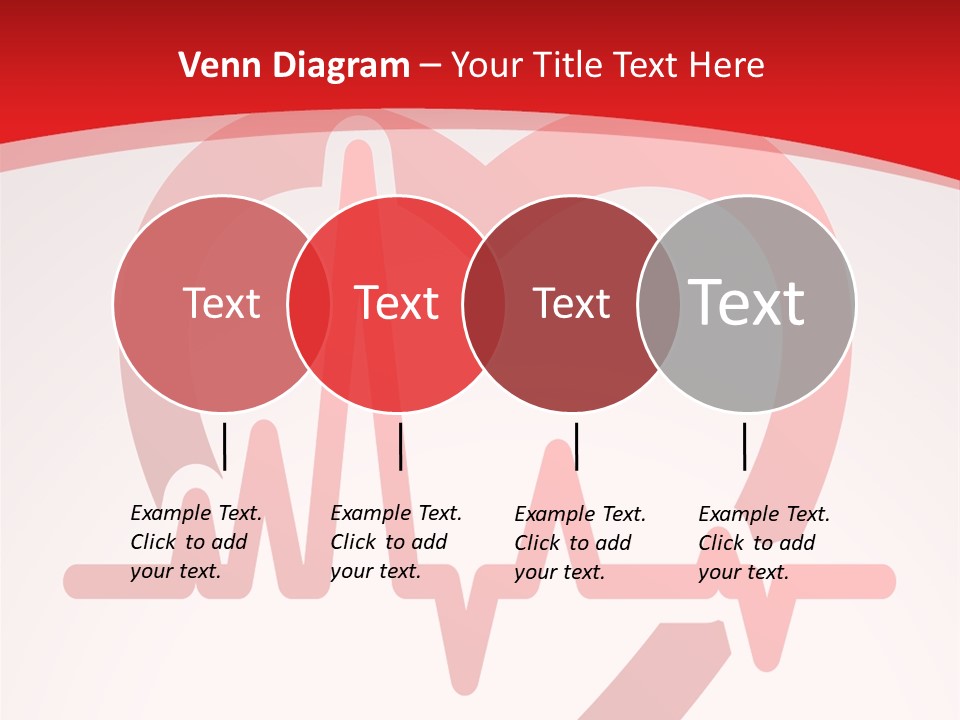 Venn Diagram – Your Title Text Here

Text

Text

Text

Text

Example Text. Click to add your text.

Example Text. Click to add your text.

Example Text. Click to add your text.

Example Text. Click to add your text.